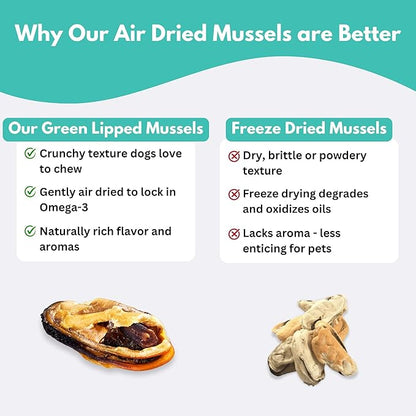 Why Our Air Dried Mussels are Better

Our Green Lipped Mussels

Crunchy texture dogs love to chew

Gently air dried to lock in Omega-3

Naturally rich flavor and aromas

Freeze Dried Mussels

Dry, brittle or powdery texture

Freeze drying degrades and oxidizes oils

Lacks aroma - less enticing for pets